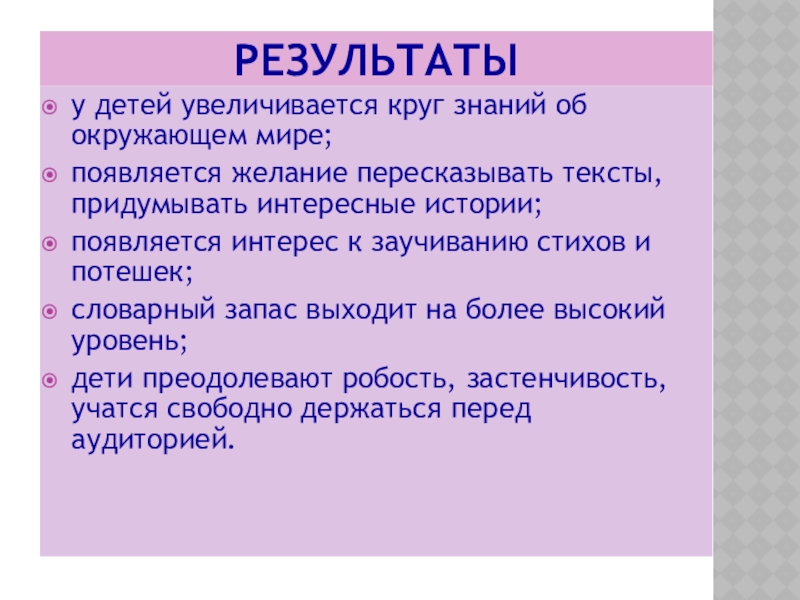 РЕЗУЛЬТАТЫ

у детей увеличивается круг знаний об окружающем мире;

появляется желание пересказывать тексты, придумывать интересные истории;

появляется интерес к заучиванию стихов и потешек;

словарный запас выходит на более высокий уровень;

дети преодолевают робость, застенчивость, учатся свободно держаться перед аудиторией.